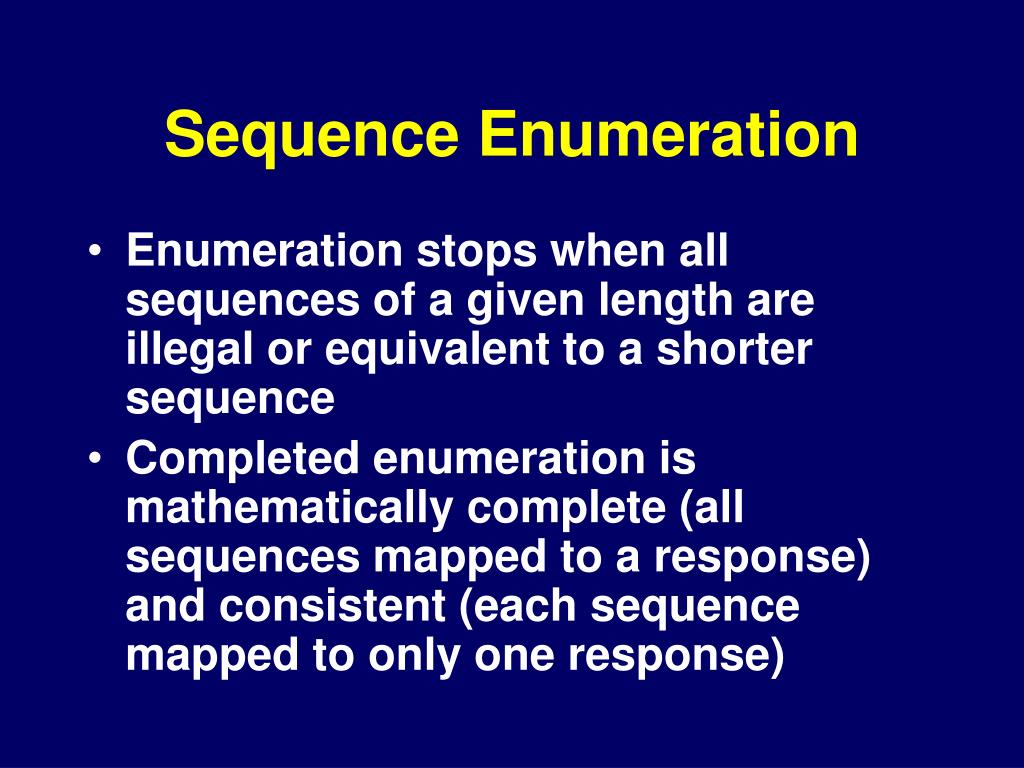 Sequence Enumeration

• Enumeration stops when all sequences of a given length are illegal or equivalent to a shorter sequence

• Completed enumeration is mathematically complete (all sequences mapped to a response) and consistent (each sequence mapped to only one response)